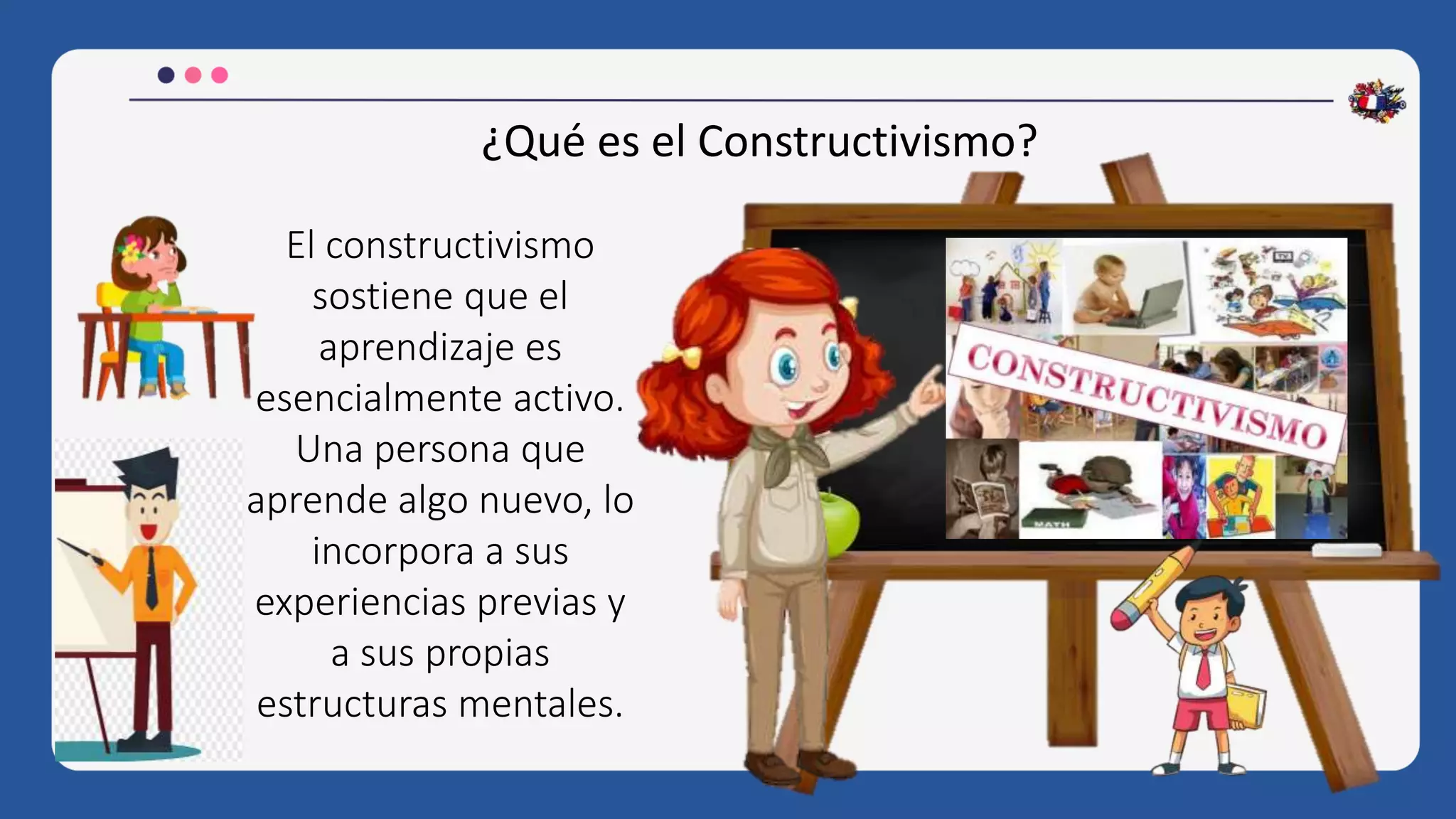 ¿Qué es el Constructivismo?

El constructivismo sostiene que el aprendizaje es esencialmente activo. Una persona que aprende algo nuevo, lo incorpora a sus experiencias previas y a sus propias estructuras mentales.

CONSTRUCTIVISMO

MATH